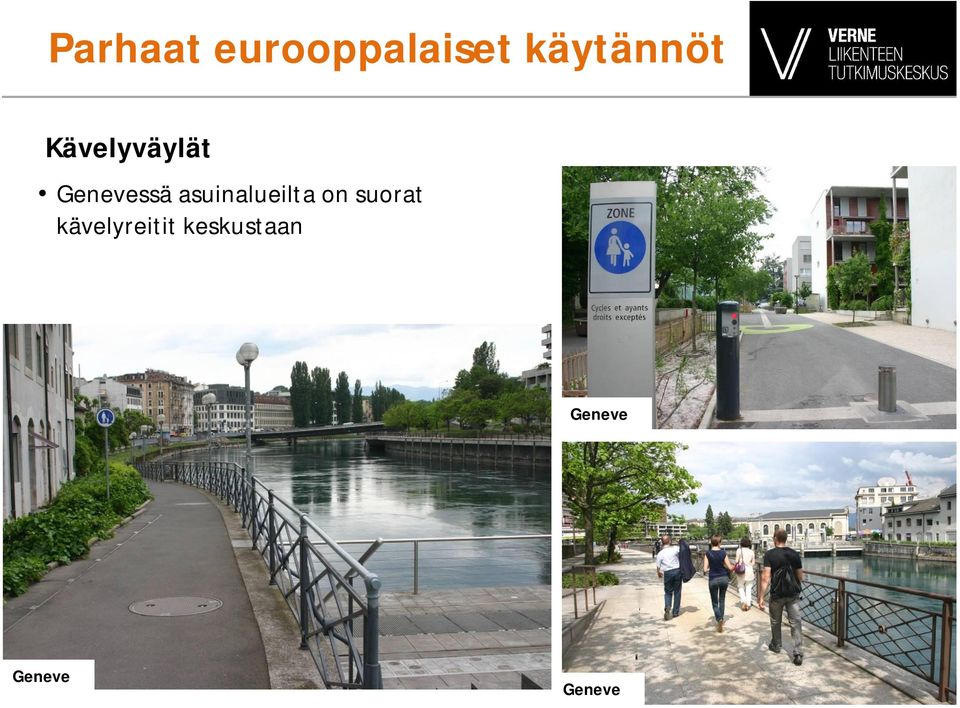 Parhaat eurooppalaiset käytännöt

VERNE
LIIKENTEEN
TUTKIMUSKESKUS

Kävelyväylät

• Genevessä asuinalueilta on suorat kävelyreitit keskustaan

ZONE

Cycles et ayants droits exceptés

Geneve

Geneve

Geneve